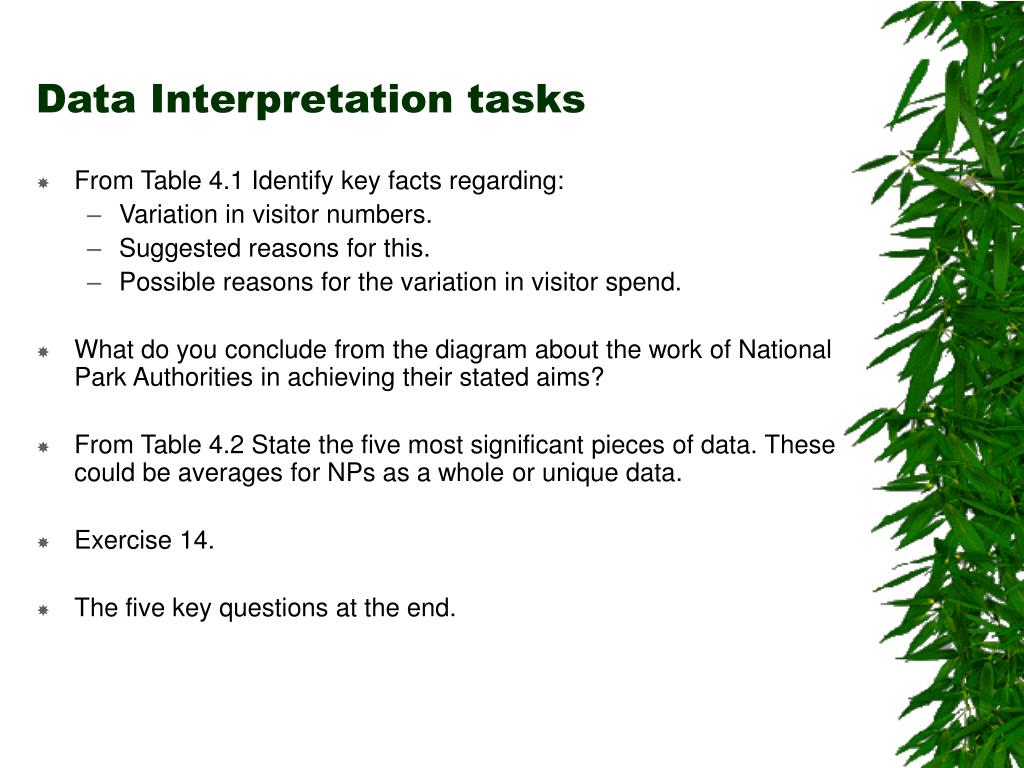 Data Interpretation tasks

From Table 4.1 Identify key facts regarding:
– Variation in visitor numbers.
– Suggested reasons for this.
– Possible reasons for the variation in visitor spend.

What do you conclude from the diagram about the work of National Park Authorities in achieving their stated aims?

From Table 4.2 State the five most significant pieces of data. These could be averages for NPs as a whole or unique data.

Exercise 14.

The five key questions at the end.